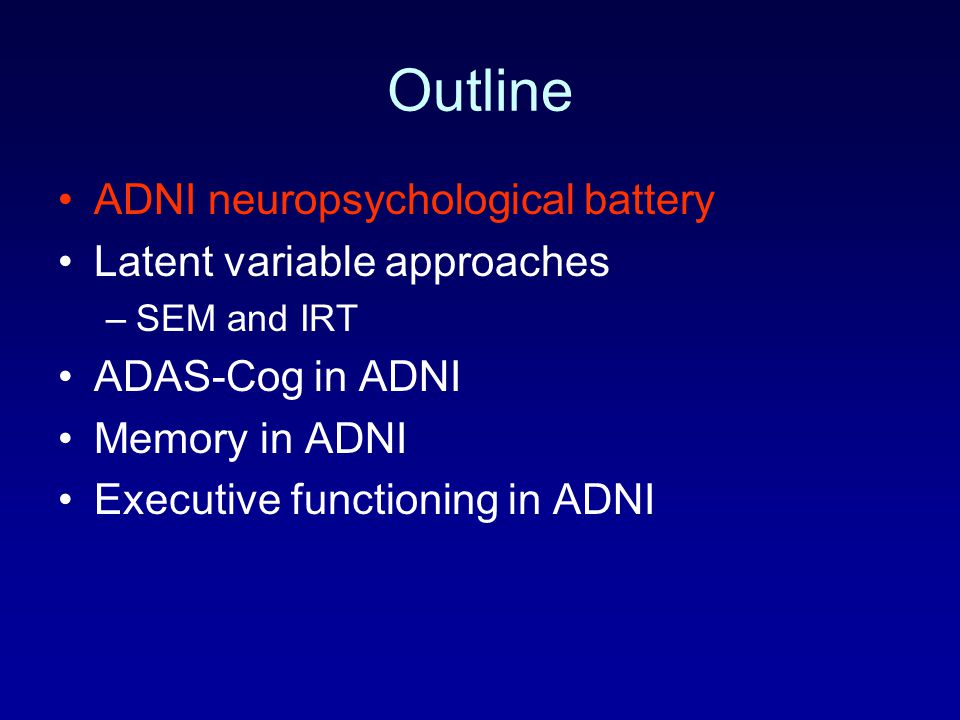 Outline

• ADNI neuropsychological battery
• Latent variable approaches
– SEM and IRT
• ADAS-Cog in ADNI
• Memory in ADNI
• Executive functioning in ADNI